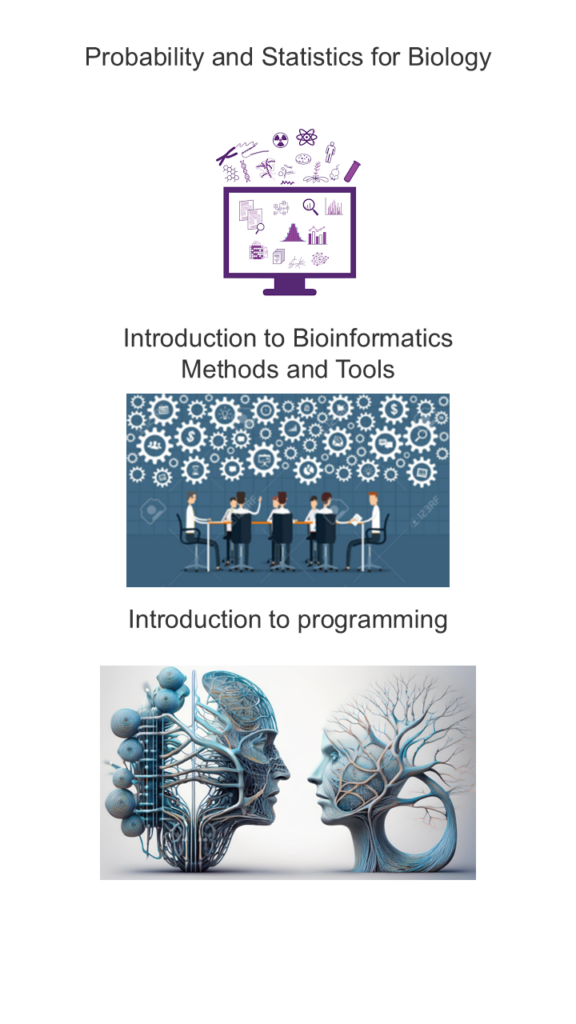 Probability and Statistics for Biology

Introduction to Bioinformatics Methods and Tools

Introduction to programming